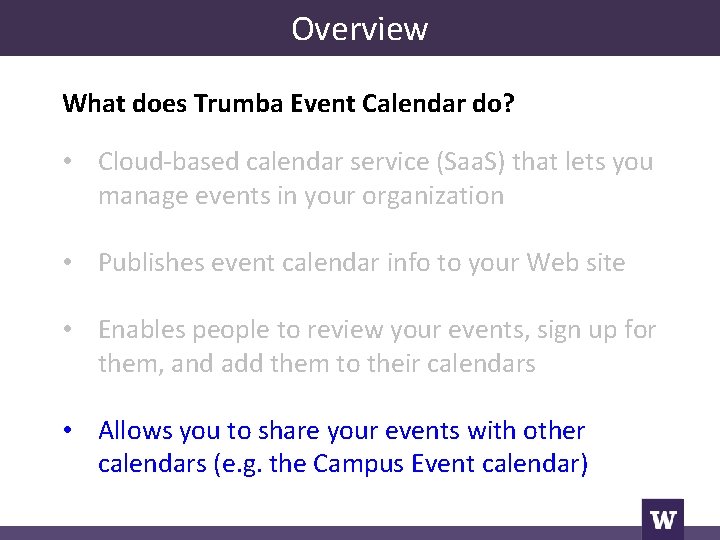 Overview

What does Trumba Event Calendar do?

• Cloud-based calendar service (SaaS) that lets you manage events in your organization

• Publishes event calendar info to your Web site

• Enables people to review your events, sign up for them, and add them to their calendars

• Allows you to share your events with other calendars (e.g. the Campus Event calendar)

W